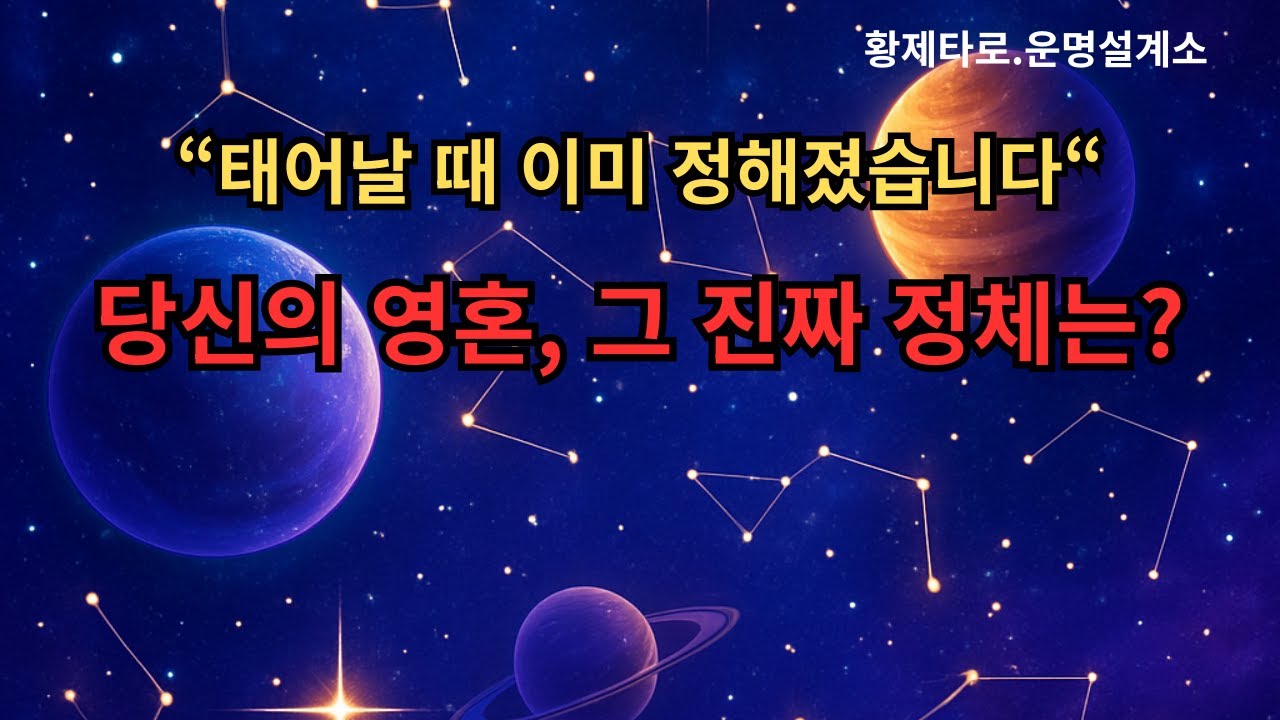 황제타로.운명설계소

“태어날 때 이미 정해졌습니다“

당신의 영혼, 그 진짜 정체는?